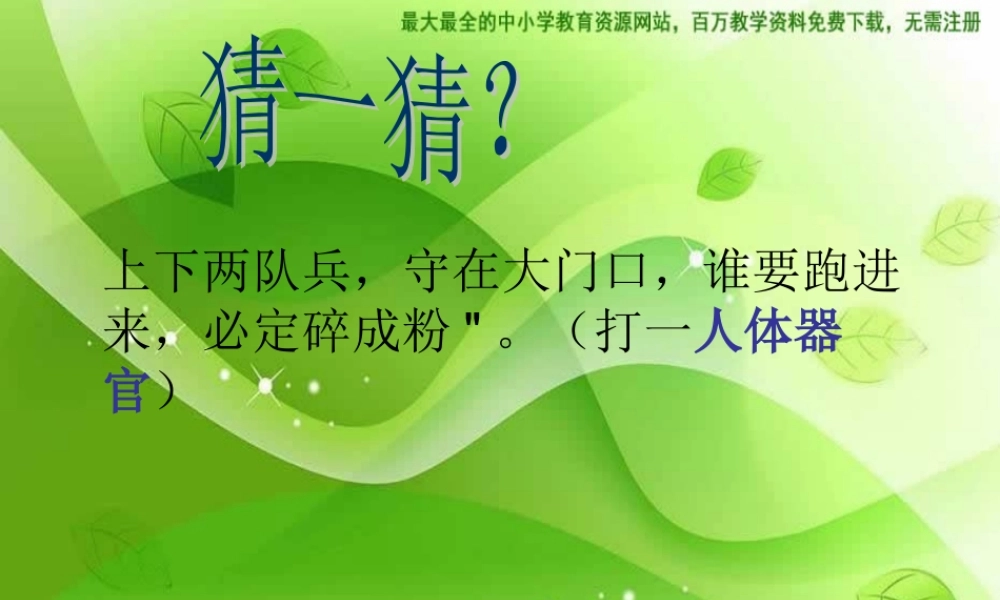 最大最全的中小学教育资源网站，百万教学资料免费下载，无需注册

猜一猜？

上下两队兵，守在大门口，谁要跑进来，必定碎成粉"。（打一人体器官）